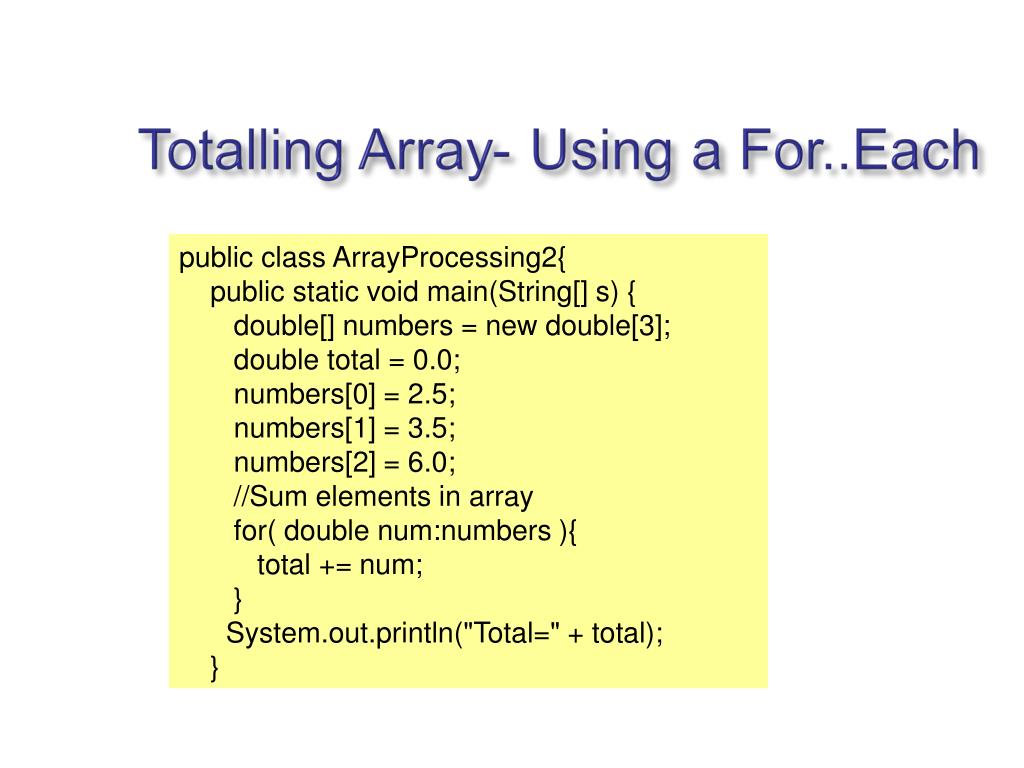 Totalling Array- Using a For..Each

public class ArrayProcessing2{
 public static void main(String[] s) {
  double[] numbers = new double[3];
  double total = 0.0;
  numbers[0] = 2.5;
  numbers[1] = 3.5;
  numbers[2] = 6.0;
  //Sum elements in array
  for( double num:numbers ){
   total += num;
  }
  System.out.println("Total=" + total);
 }